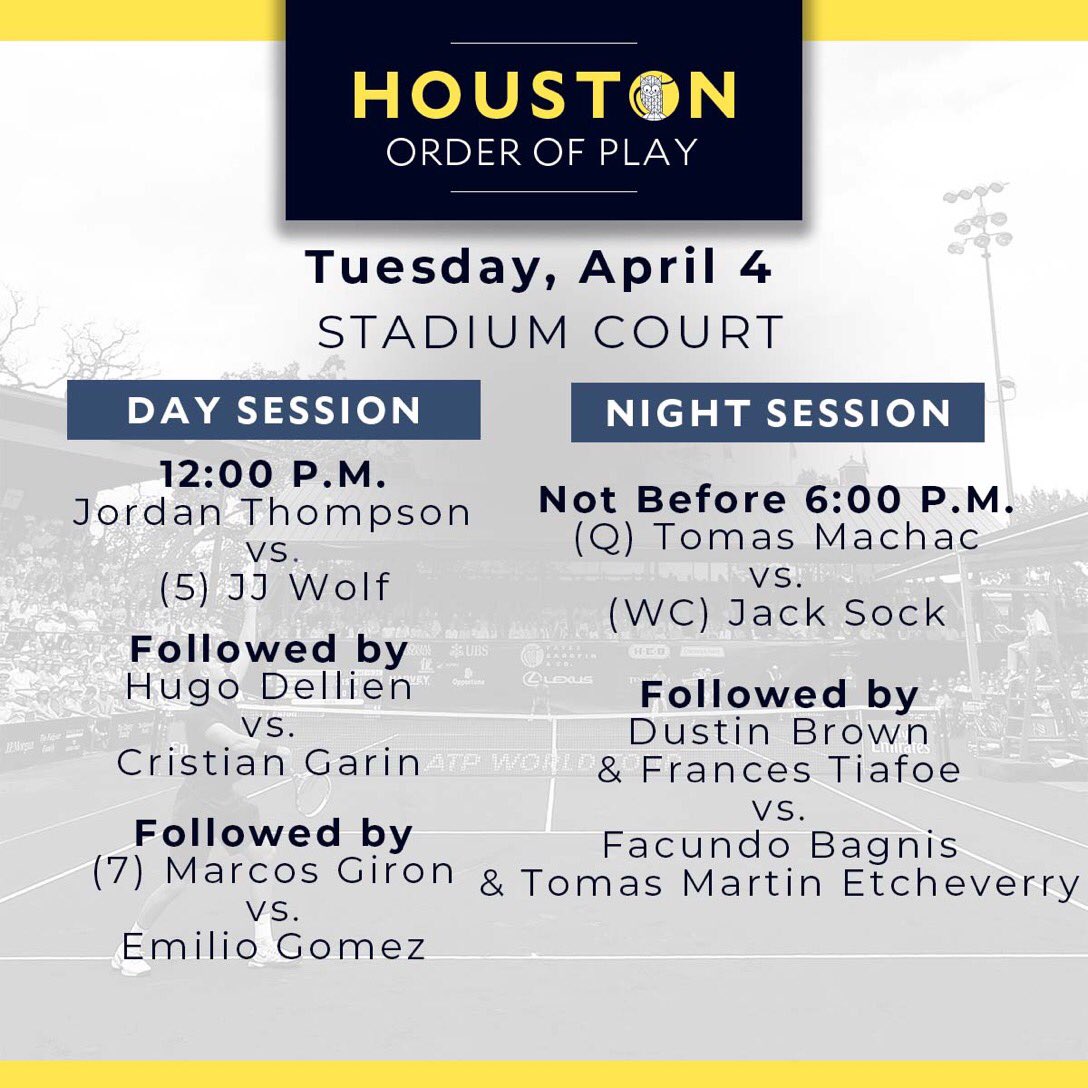 HOUSTON
ORDER OF PLAY

Tuesday, April 4
STADIUM COURT

DAY SESSION

12:00 P.M.
Jordan Thompson
vs.
(5) JJ Wolf

Followed by
Hugo Dellien
vs.
Cristian Garin

Followed by
(7) Marcos Giron
vs.
Emilio Gomez

NIGHT SESSION

Not Before 6:00 P.M.
(Q) Tomas Machac
vs.
(WC) Jack Sock

Followed by
Dustin Brown
& Frances Tiafoe
vs.
Facundo Bagnis
& Tomas Martin Etcheverry